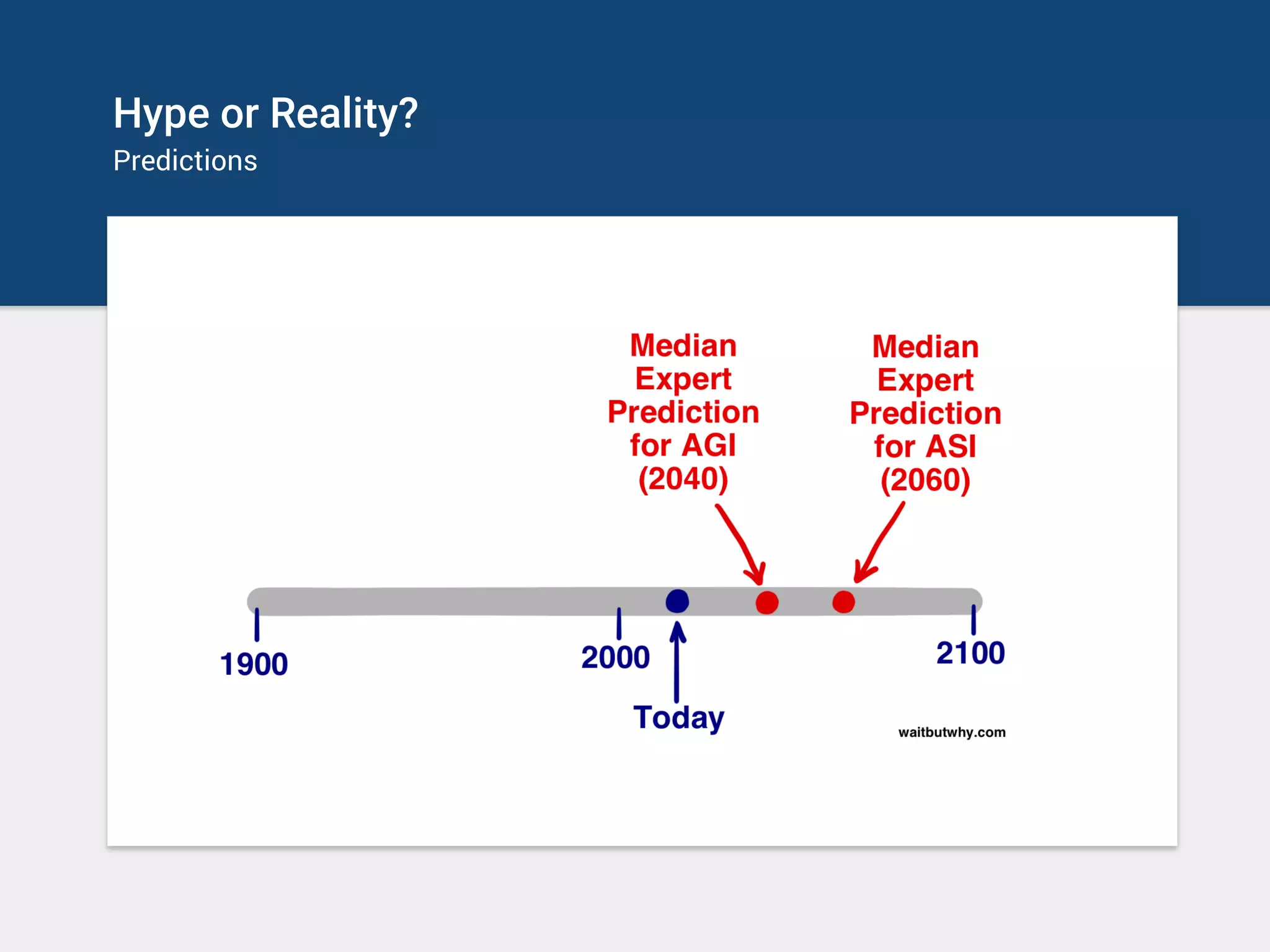 Hype or Reality?
Predictions

Median Expert Prediction for AGI (2040)

Median Expert Prediction for ASI (2060)

1900

2000

2100

Today

waitbutwhy.com